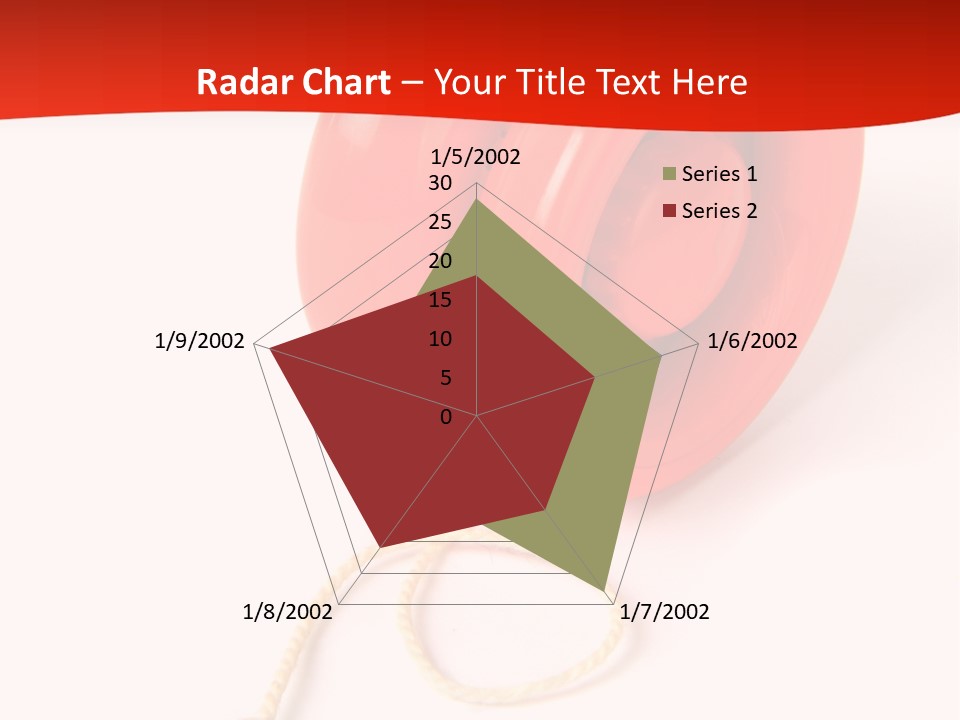 Radar Chart – Your Title Text Here

1/5/2002
30
25
20
15
10
5
0
1/6/2002
1/7/2002
1/8/2002
1/9/2002

Series 1
Series 2